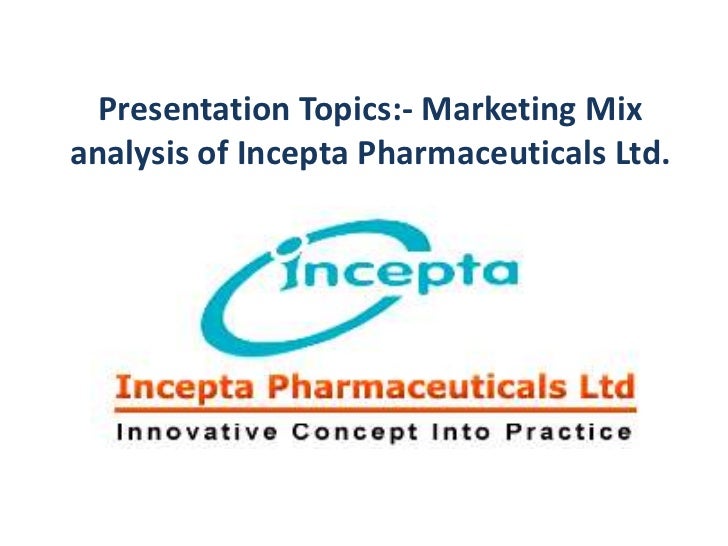 Presentation Topics:- Marketing Mix analysis of Incepta Pharmaceuticals Ltd.

incepta

Incepta Pharmaceuticals Ltd

Innovative Concept Into Practice